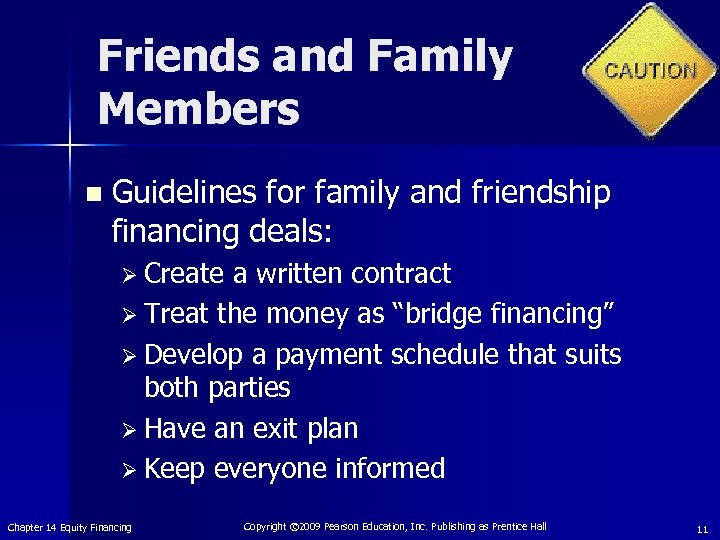 Friends and Family Members

CAUTION

■ Guidelines for family and friendship financing deals:
➢ Create a written contract
➢ Treat the money as “bridge financing”
➢ Develop a payment schedule that suits both parties
➢ Have an exit plan
➢ Keep everyone informed

Chapter 14 Equity Financing

Copyright ©2009 Pearson Education, Inc. Publishing as Prentice Hall

11